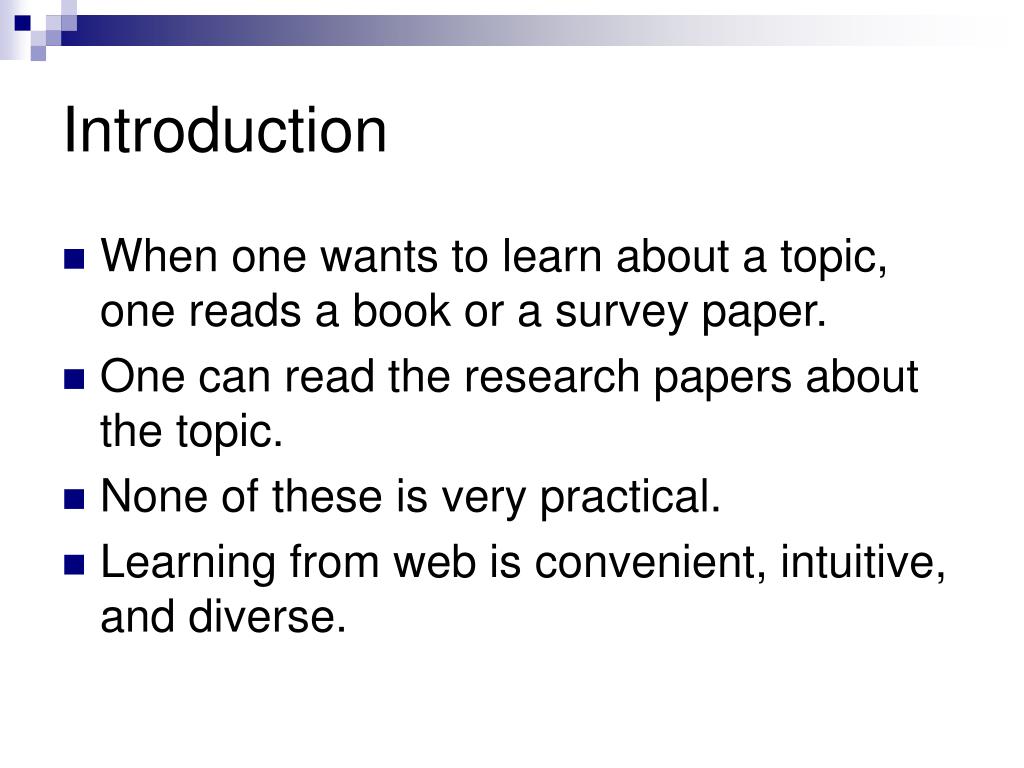 Introduction

When one wants to learn about a topic, one reads a book or a survey paper.

One can read the research papers about the topic.

None of these is very practical.

Learning from web is convenient, intuitive, and diverse.